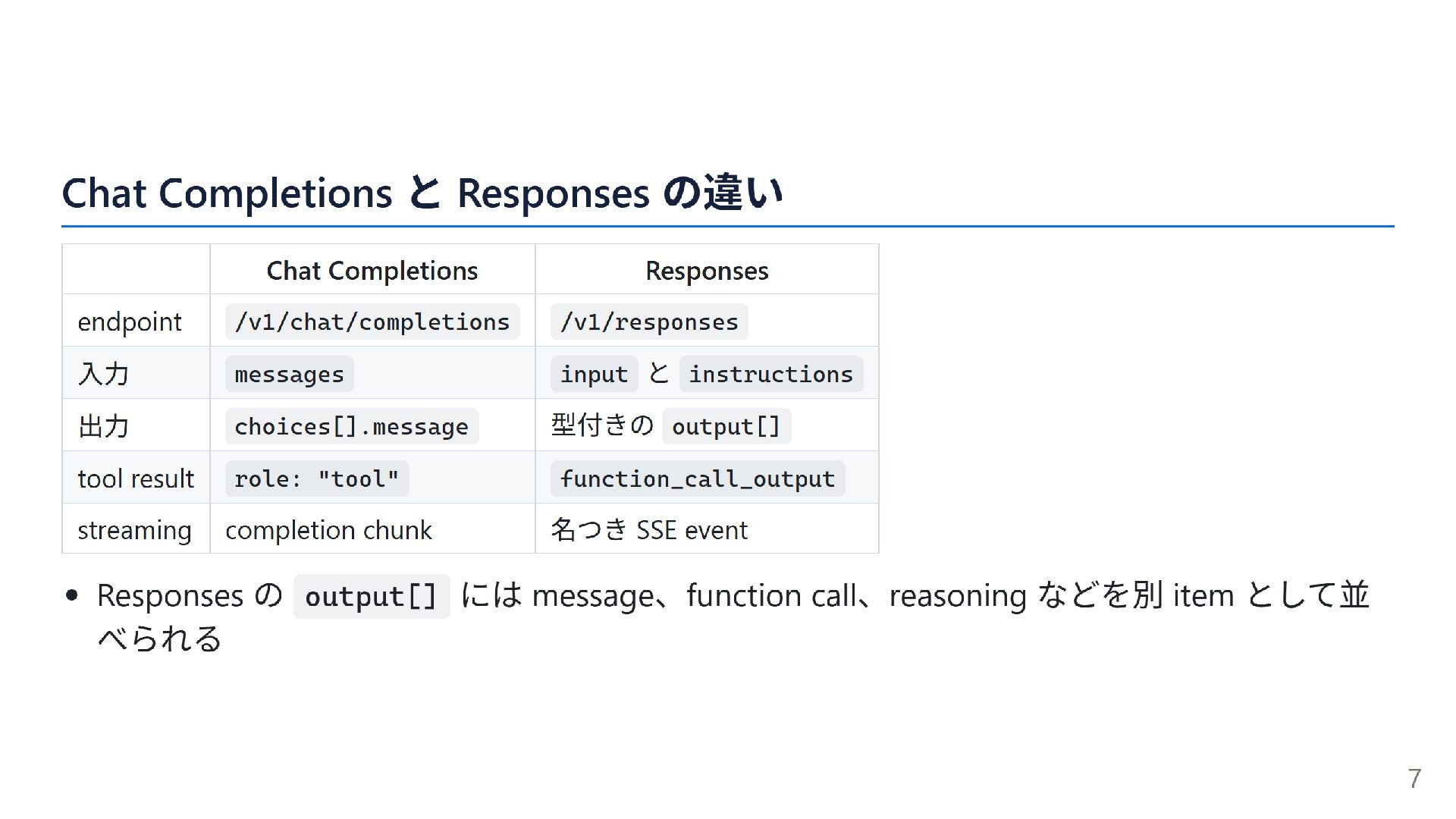 Chat Completions と Responses の違い

| | Chat Completions | Responses |
|---|---|---|
| endpoint | /v1/chat/completions | /v1/responses |
| 入力 | messages | input と instructions |
| 出力 | choices[].message | 型付きの output[] |
| tool result | role: "tool" | function_call_output |
| streaming | completion chunk | 名つき SSE event |

• Responses の output[] には message、function call、reasoning などを別 item として並べられる

7